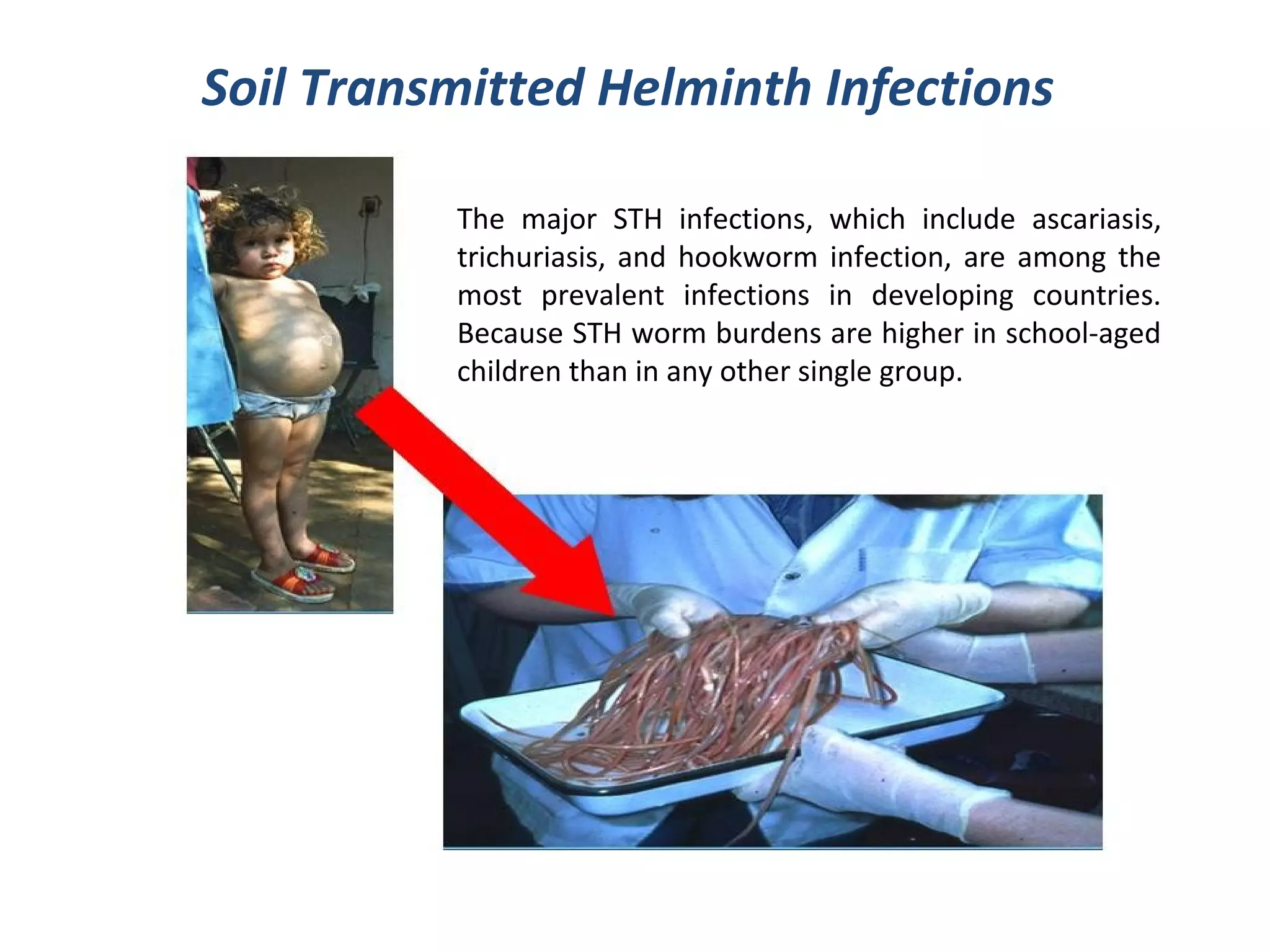 Soil Transmitted Helminth Infections

The major STH infections, which include ascariasis, trichuriasis, and hookworm infection, are among the most prevalent infections in developing countries. Because STH worm burdens are higher in school-aged children than in any other single group.